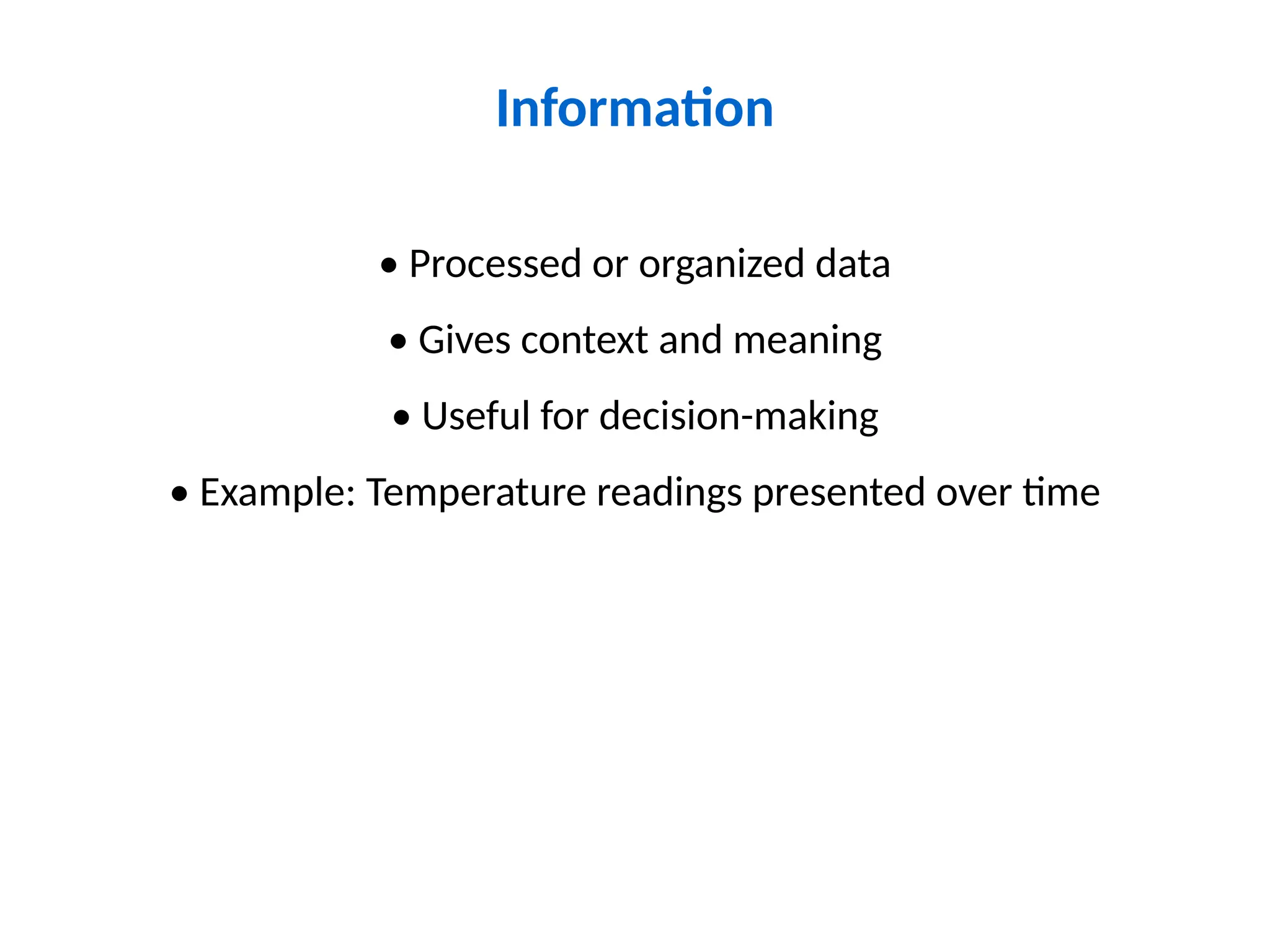 Information

• Processed or organized data

• Gives context and meaning

• Useful for decision-making

• Example: Temperature readings presented over time